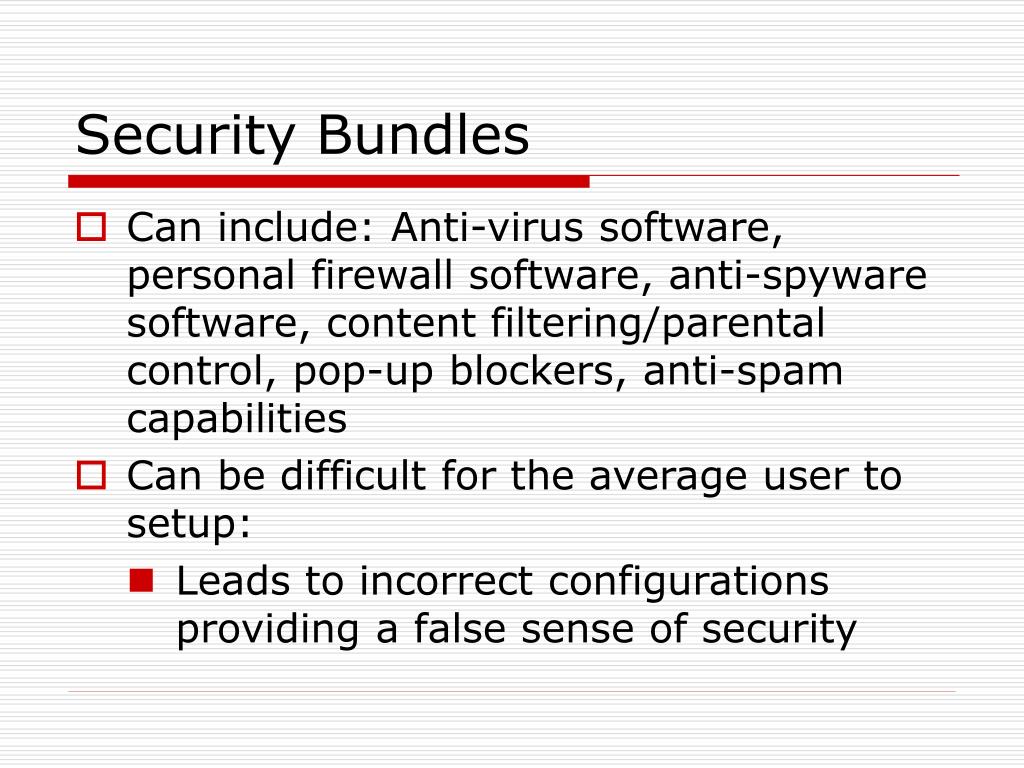 Security Bundles

Can include: Anti-virus software, personal firewall software, anti-spyware software, content filtering/parental control, pop-up blockers, anti-spam capabilities

Can be difficult for the average user to setup:

Leads to incorrect configurations providing a false sense of security